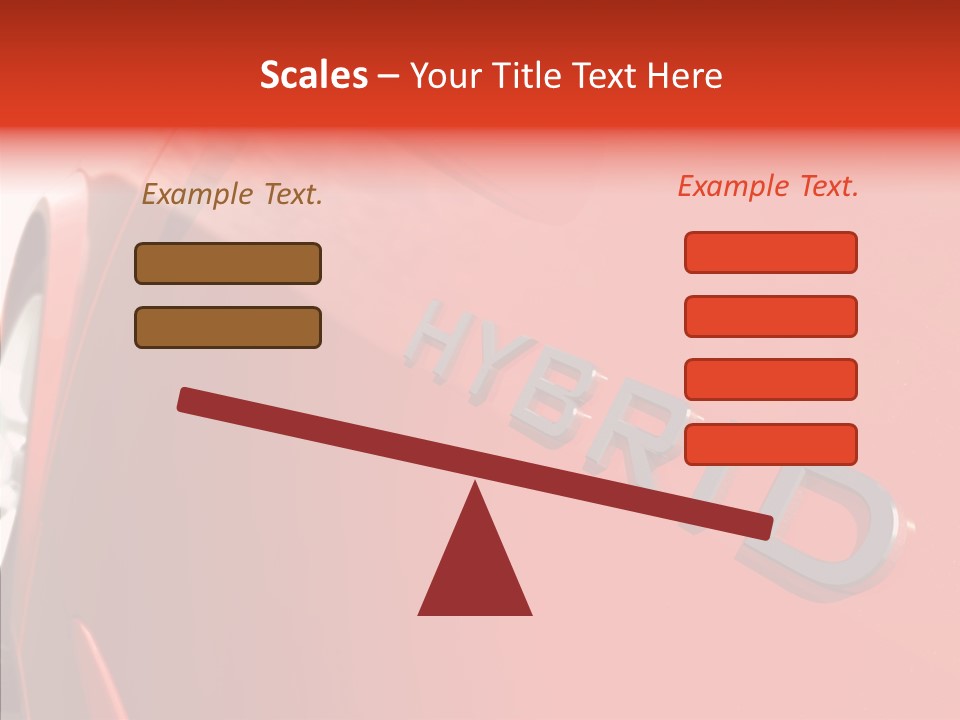 Scales – Your Title Text Here

Example Text.

Example Text.

HYBRID